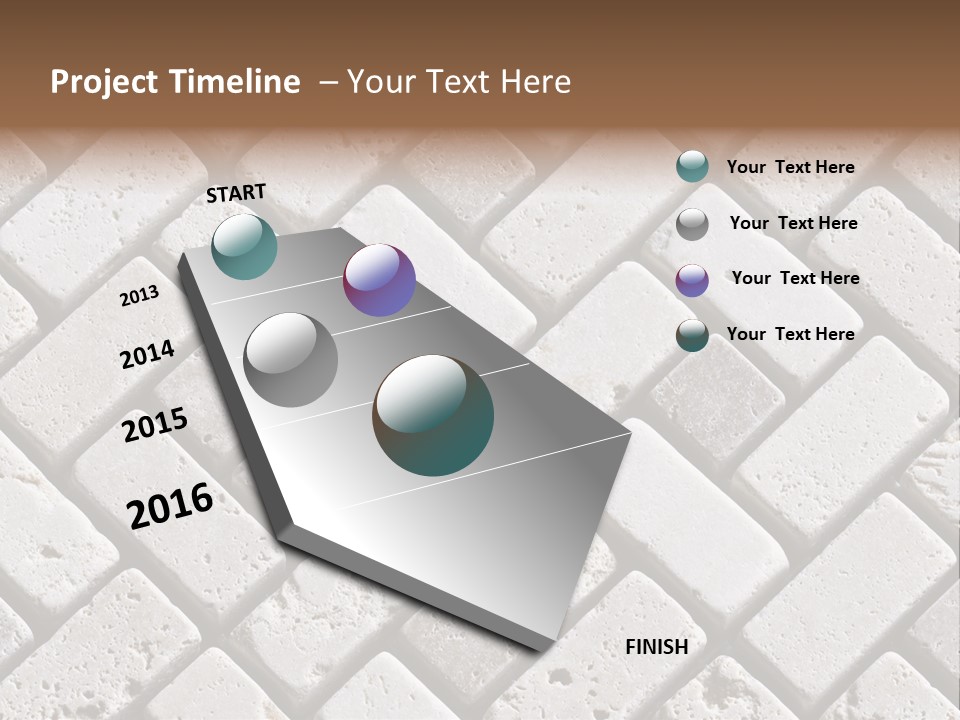 Project Timeline – Your Text Here

START

2013

2014

2015

2016

FINISH

Your Text Here

Your Text Here

Your Text Here

Your Text Here